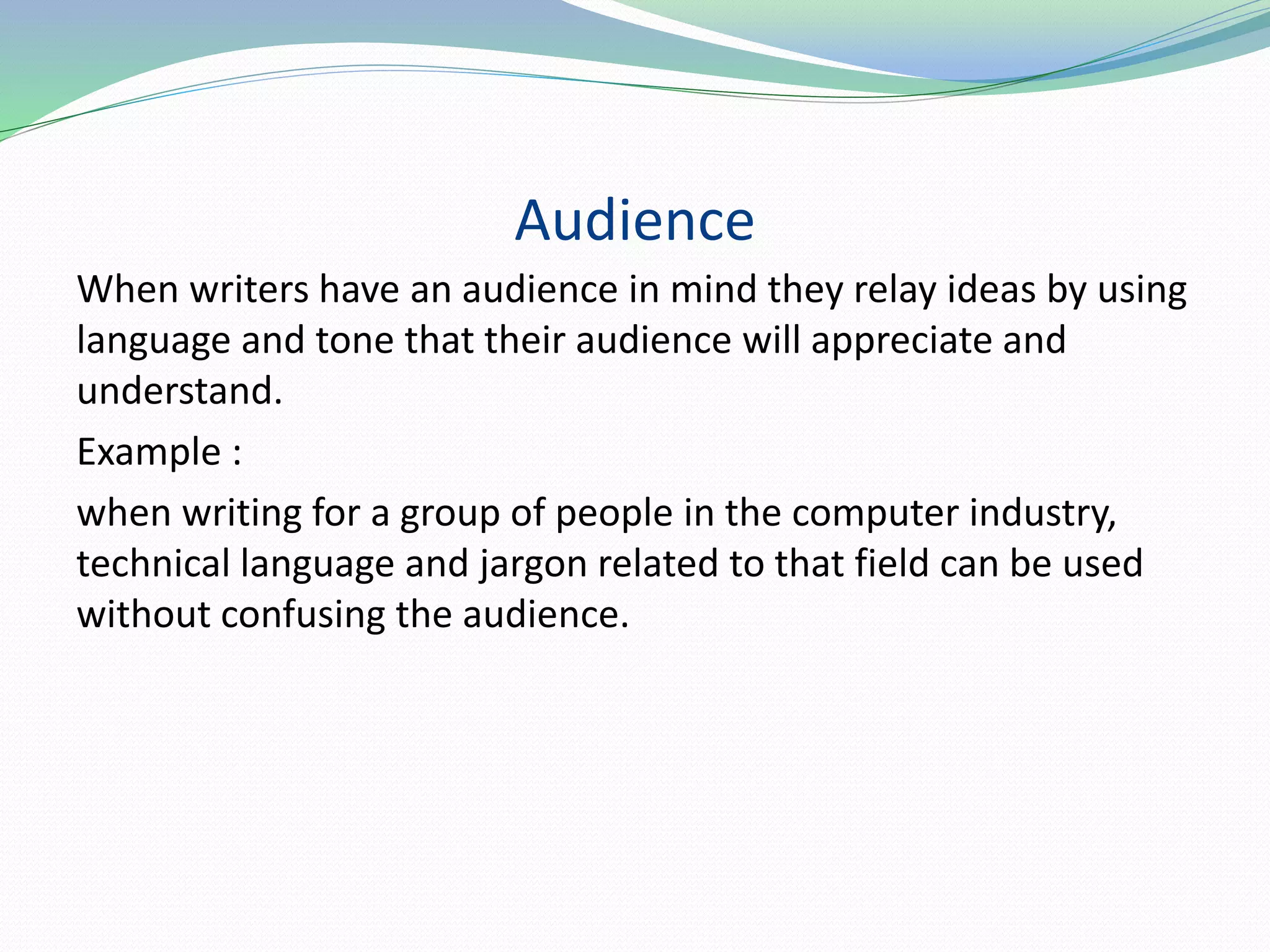 Audience

When writers have an audience in mind they relay ideas by using language and tone that their audience will appreciate and understand.

Example :

when writing for a group of people in the computer industry, technical language and jargon related to that field can be used without confusing the audience.